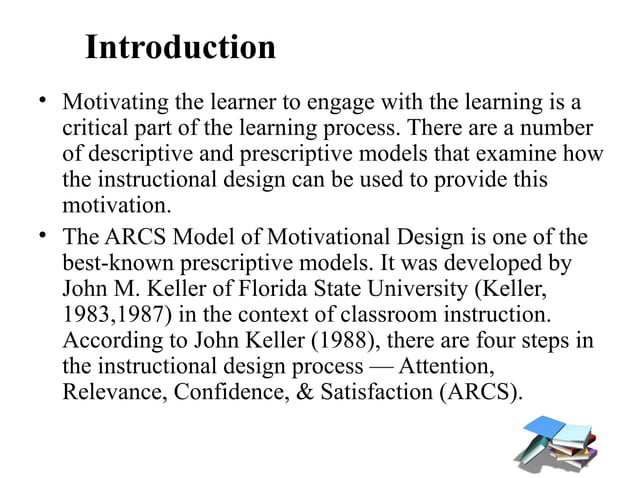 Introduction

• Motivating the learner to engage with the learning is a critical part of the learning process. There are a number of descriptive and prescriptive models that examine how the instructional design can be used to provide this motivation.

• The ARCS Model of Motivational Design is one of the best-known prescriptive models. It was developed by John M. Keller of Florida State University (Keller, 1983,1987) in the context of classroom instruction. According to John Keller (1988), there are four steps in the instructional design process — Attention, Relevance, Confidence, & Satisfaction (ARCS).